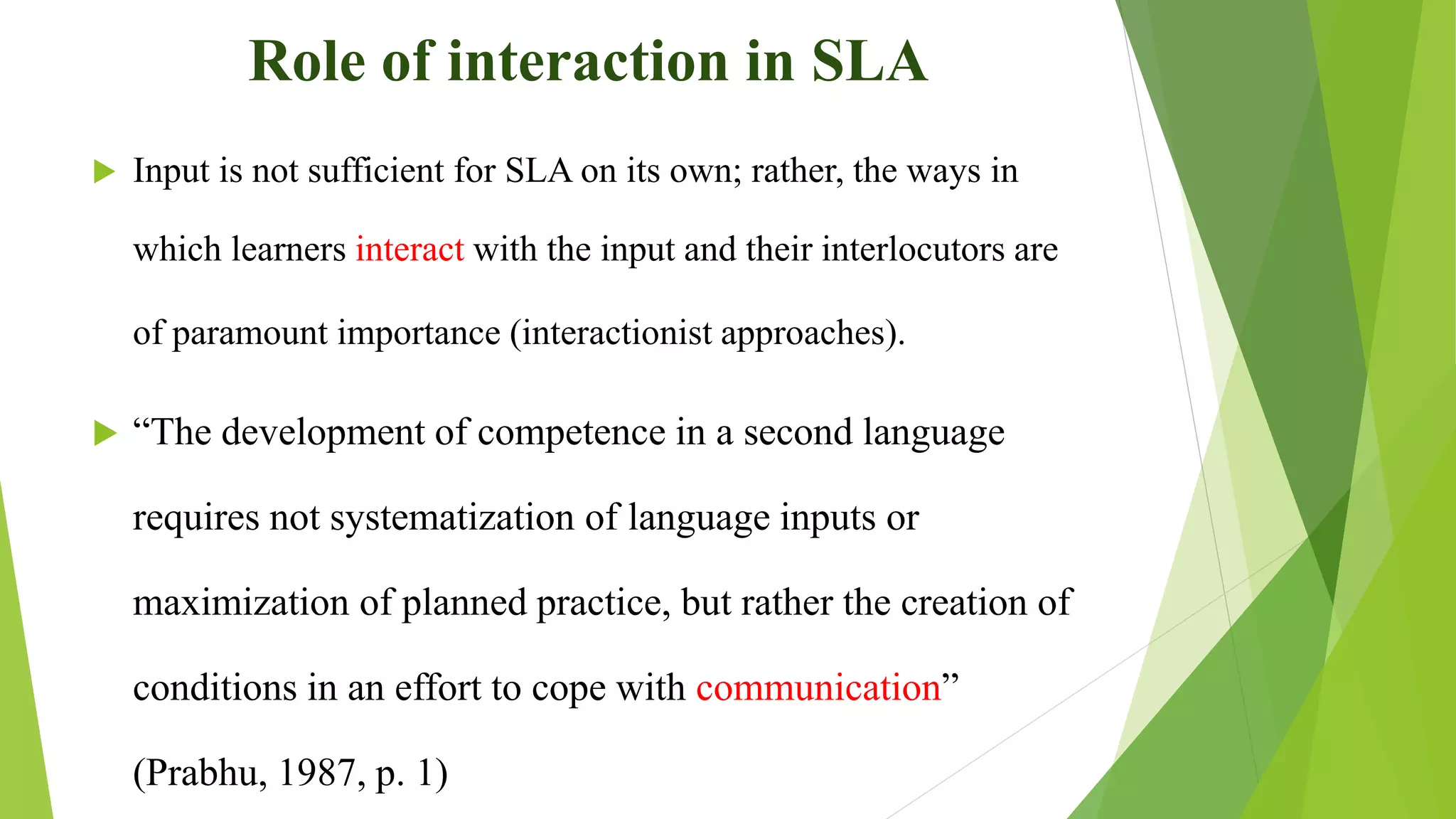 Role of interaction in SLA

Input is not sufficient for SLA on its own; rather, the ways in which learners interact with the input and their interlocutors are of paramount importance (interactionist approaches).

“The development of competence in a second language requires not systematization of language inputs or maximization of planned practice, but rather the creation of conditions in an effort to cope with communication” (Prabhu, 1987, p. 1)